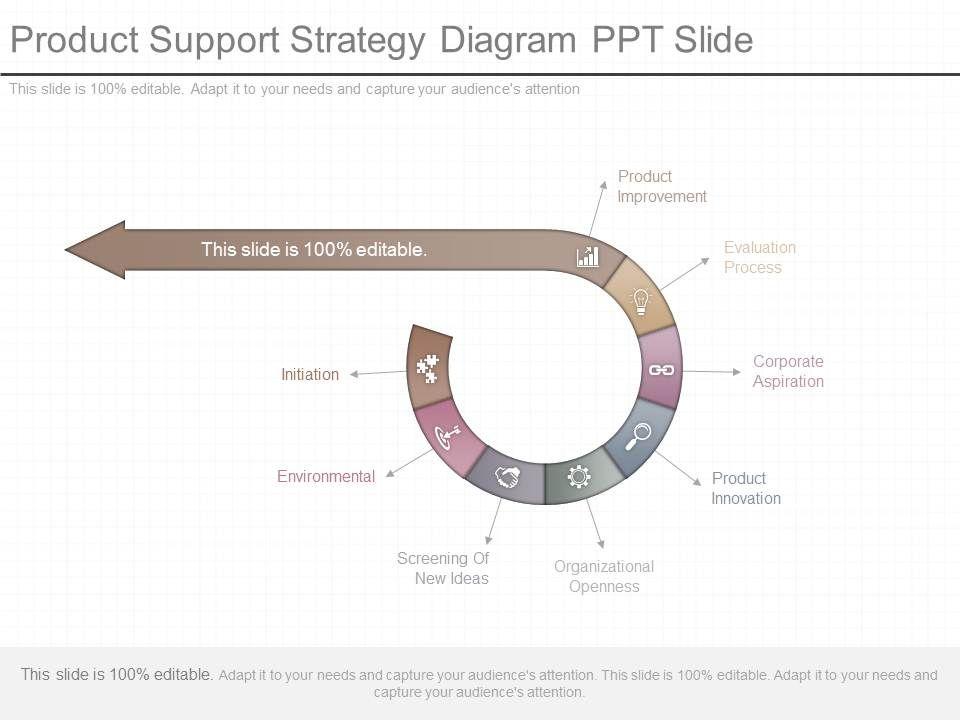 Product Support Strategy Diagram PPT Slide

This slide is 100% editable. Adapt it to your needs and capture your audience's attention

This slide is 100% editable.

Product Improvement

Evaluation Process

Corporate Aspiration

Product Innovation

Organizational Openness

Screening Of New Ideas

Environmental

Initiation

This slide is 100% editable. Adapt it to your needs and capture your audience's attention. This slide is 100% editable. Adapt it to your needs and capture your audience's attention.